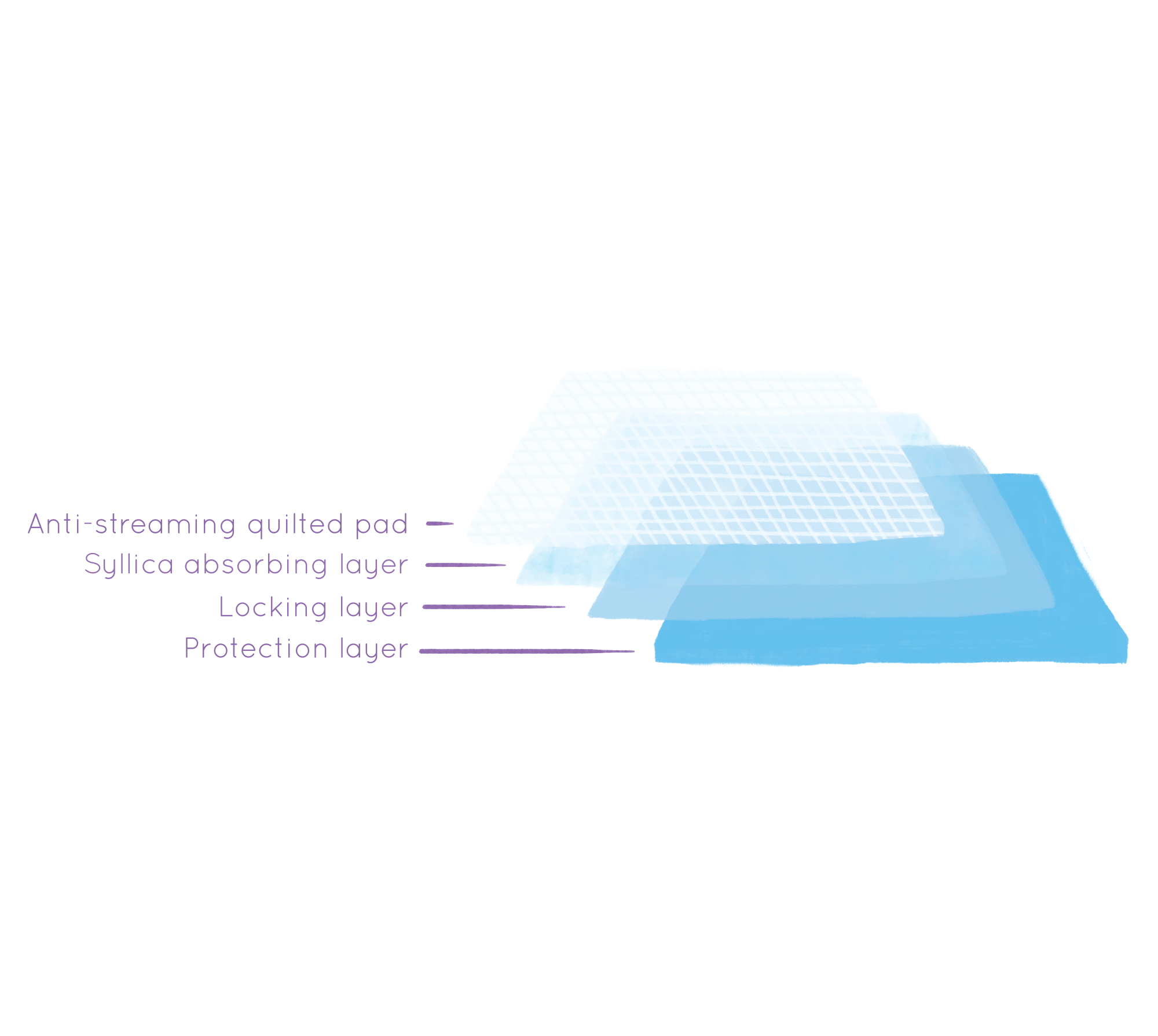 Anti-streaming quilted pad
Syllica absorbing layer
Locking layer
Protection layer